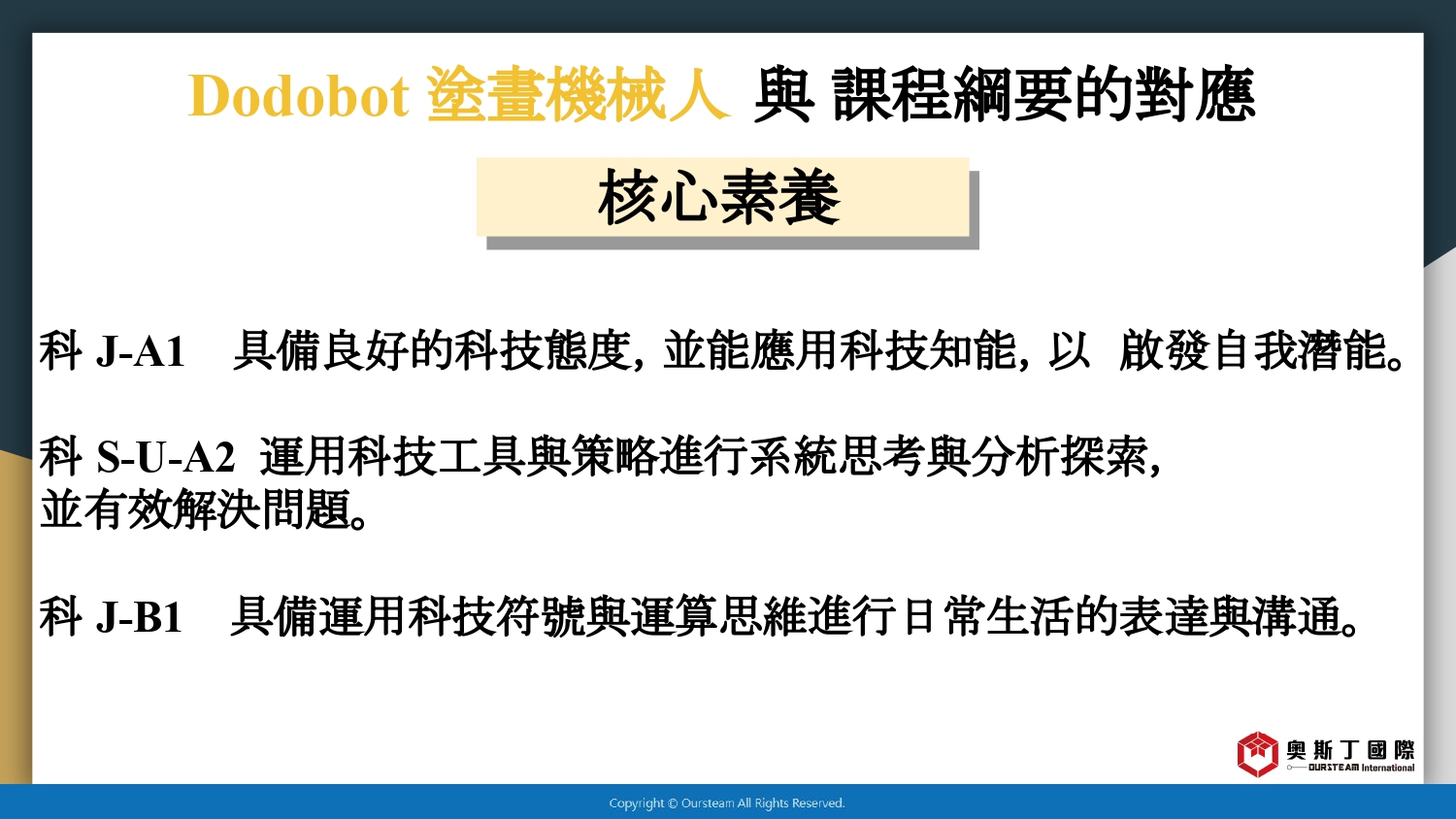 Dodobot 塗畫機械人 與 課程綱要的對應

核心素養

科 J-A1 具備良好的科技態度, 並能應用科技知能, 以 啟發自我潛能。

科 S-U-A2 運用科技工具與策略進行系統思考與分析探索, 並有效解決問題。

科 J-B1 具備運用科技符號與運算思維進行日常生活的表達與溝通。

奧斯丁國際
OURSTEAM International

Copyright © Oursteam All Rights Reserved.